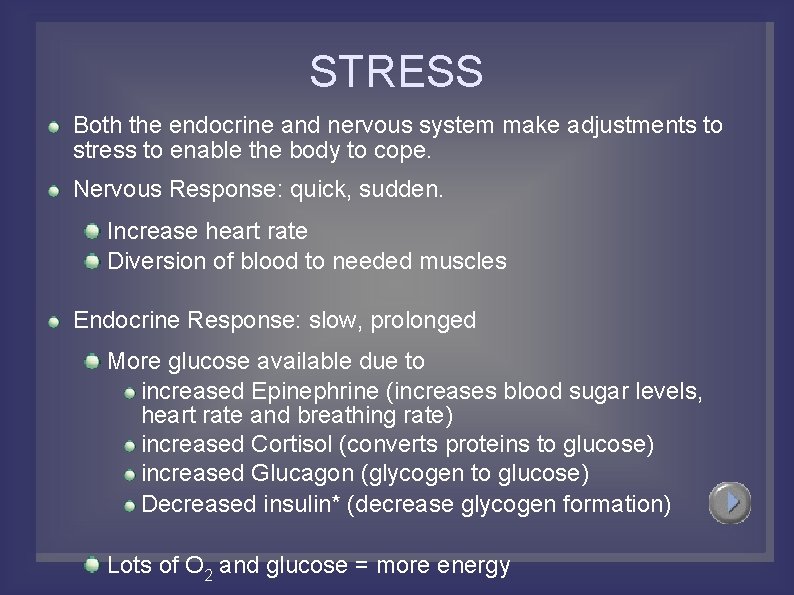 STRESS

Both the endocrine and nervous system make adjustments to stress to enable the body to cope.

Nervous Response: quick, sudden.

Increase heart rate

Diversion of blood to needed muscles

Endocrine Response: slow, prolonged

More glucose available due to

increased Epinephrine (increases blood sugar levels, heart rate and breathing rate)

increased Cortisol (converts proteins to glucose)

increased Glucagon (glycogen to glucose)

Decreased insulin* (decrease glycogen formation)

Lots of $O_2$ and glucose = more energy